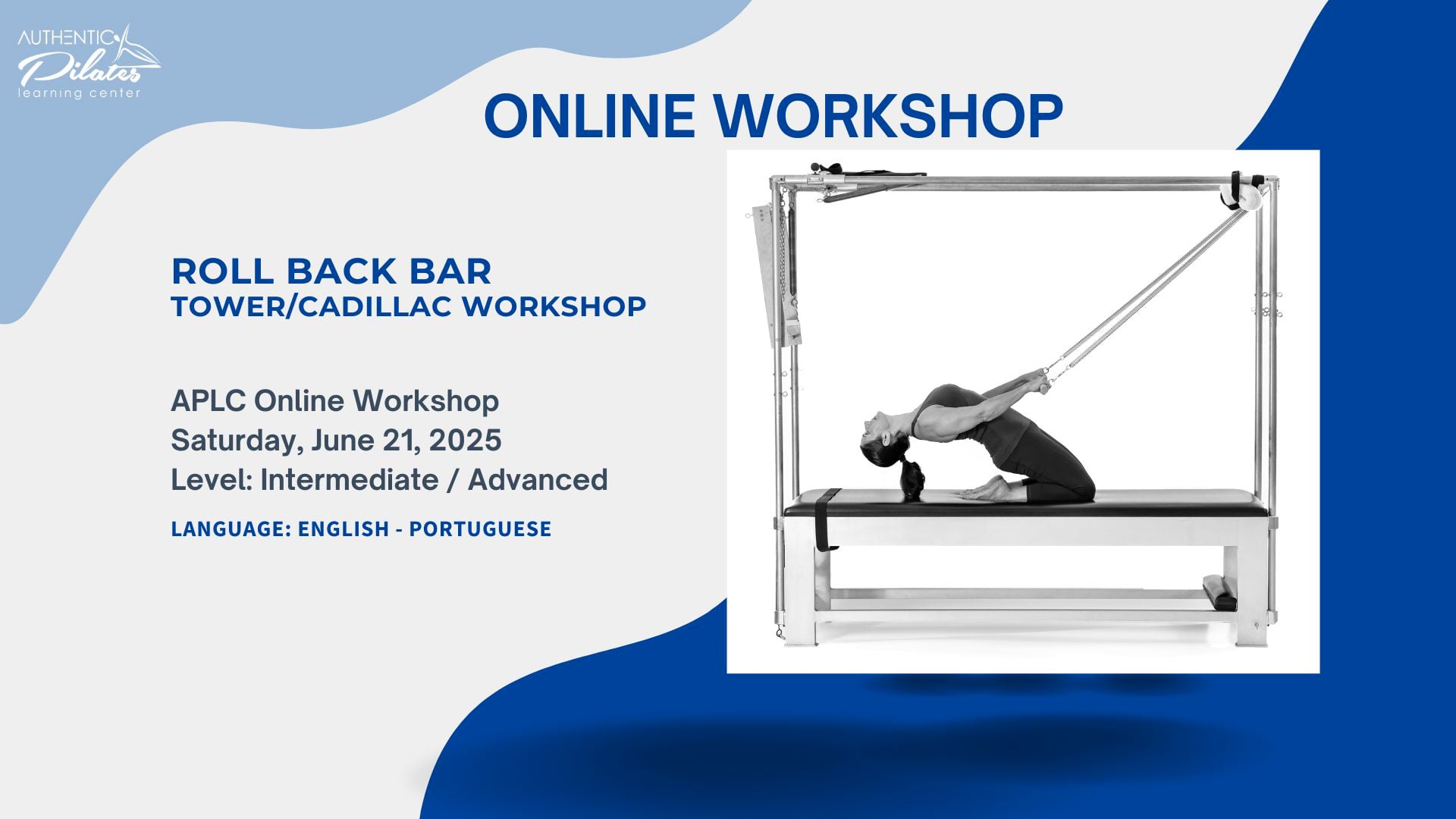 AUTHENTIC
Pilates
learning center

ONLINE WORKSHOP

ROLL BACK BAR
TOWER/CADILLAC WORKSHOP

APLC Online Workshop
Saturday, June 21, 2025
Level: Intermediate / Advanced

LANGUAGE: ENGLISH - PORTUGUESE